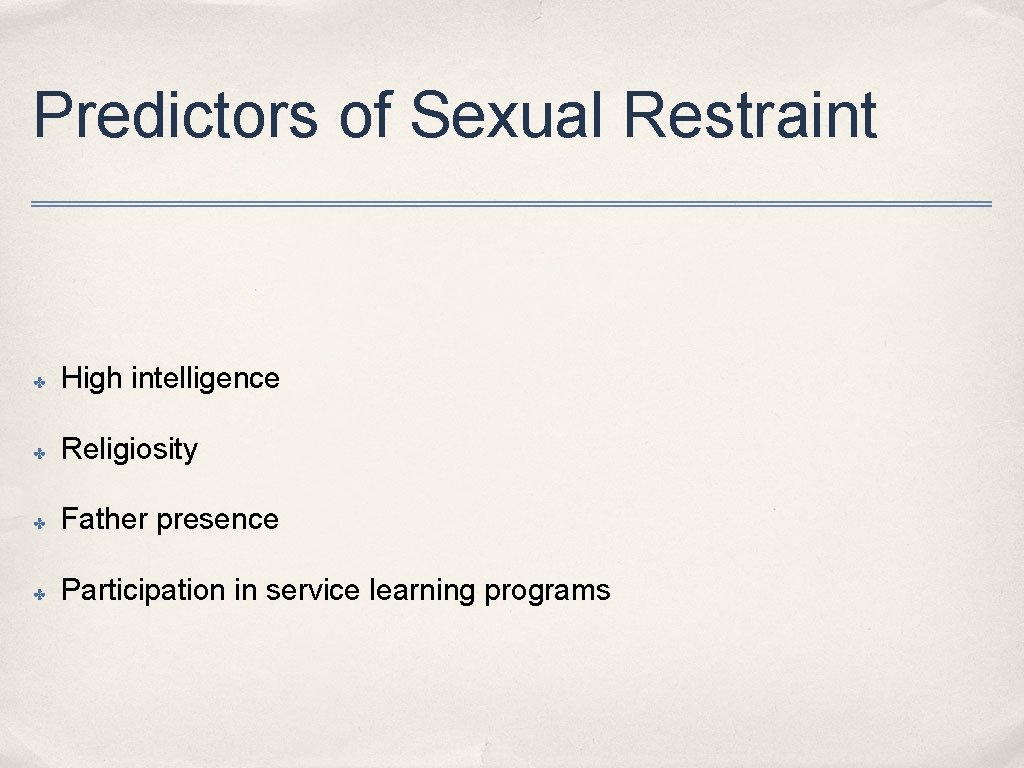 Predictors of Sexual Restraint

✤ High intelligence

✤ Religiosity

✤ Father presence

✤ Participation in service learning programs